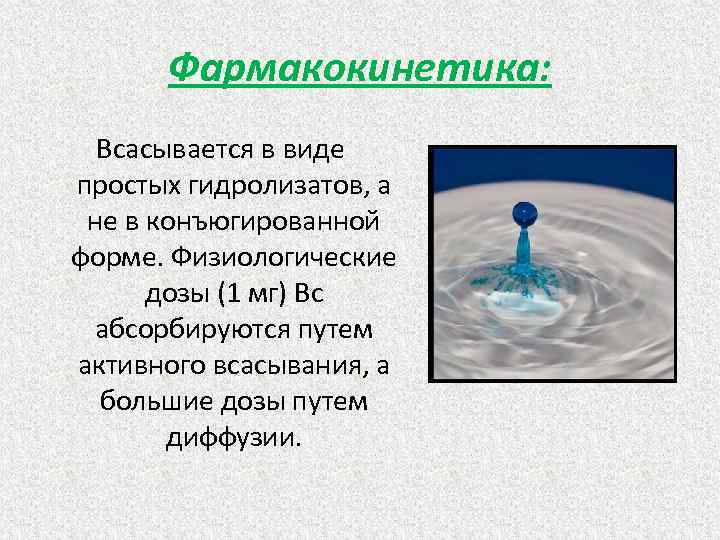 Фармакокинетика:

Всасывается в виде простых гидролизатов, а не в конъюгированной форме. Физиологические дозы (1 мг) Вс абсорбируются путем активного всасывания, а большие дозы путем диффузии.